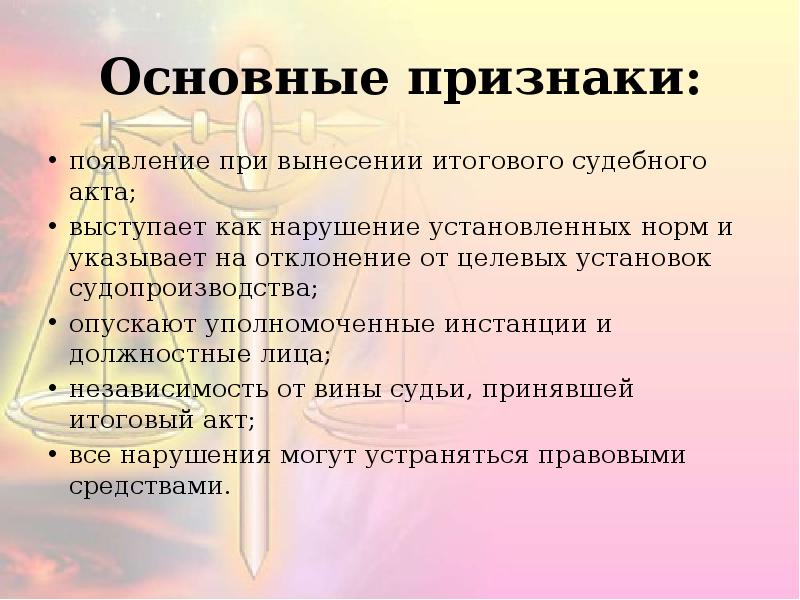 Основные признаки:

• появление при вынесении итогового судебного акта;
• выступает как нарушение установленных норм и указывает на отклонение от целевых установок судопроизводства;
• опускают уполномоченные инстанции и должностные лица;
• независимость от вины судьи, принявшей итоговый акт;
• все нарушения могут устраняться правовыми средствами.